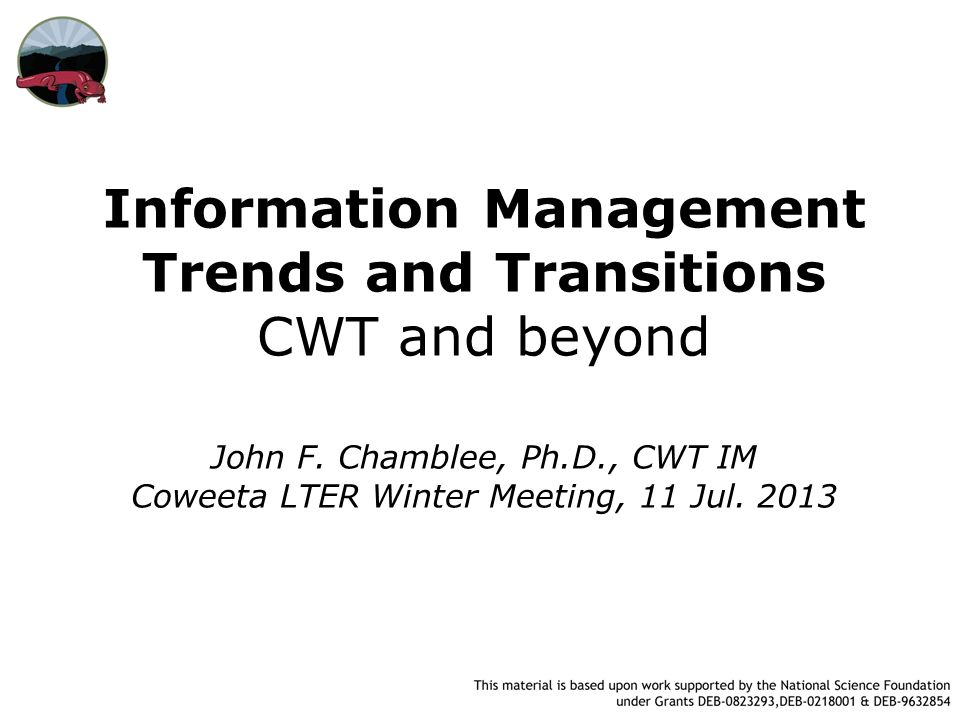 Information Management Trends and Transitions
CWT and beyond

John F. Chamblee, Ph.D., CWT IM
Coweeta LTER Winter Meeting, 11 Jul. 2013

This material is based upon work supported by the National Science Foundation under Grants DEB-0823293,DEB-0218001 & DEB-9632854